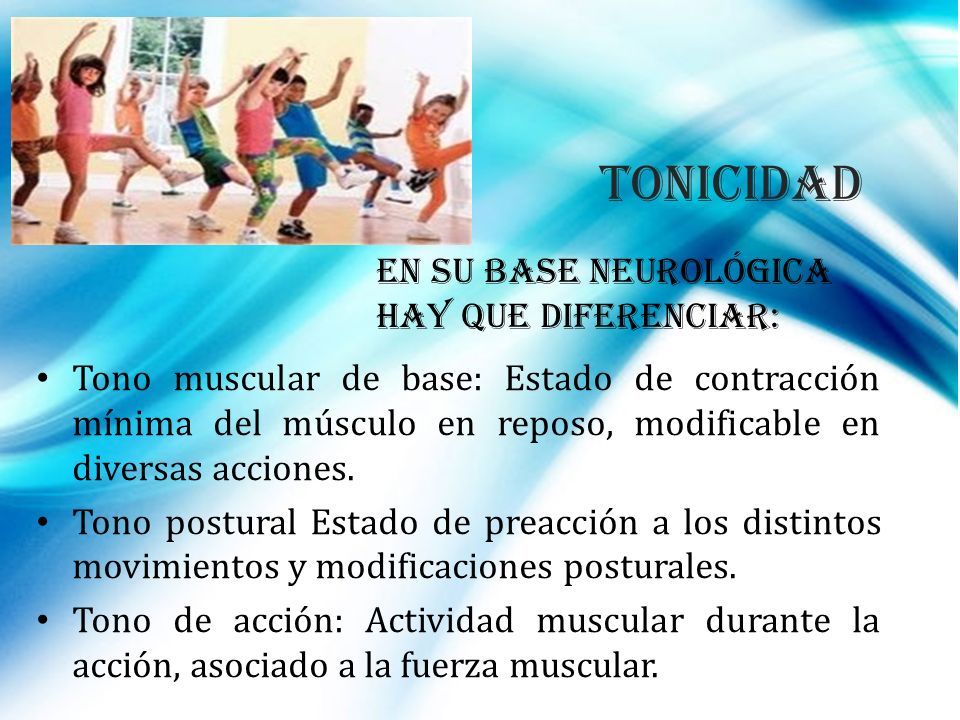 TONICIDAD

EN SU BASE NEUROLÓGICA HAY QUE DIFERENCIAR:

• Tono muscular de base: Estado de contracción mínima del músculo en reposo, modificable en diversas acciones.
• Tono postural Estado de preacción a los distintos movimientos y modificaciones posturales.
• Tono de acción: Actividad muscular durante la acción, asociado a la fuerza muscular.